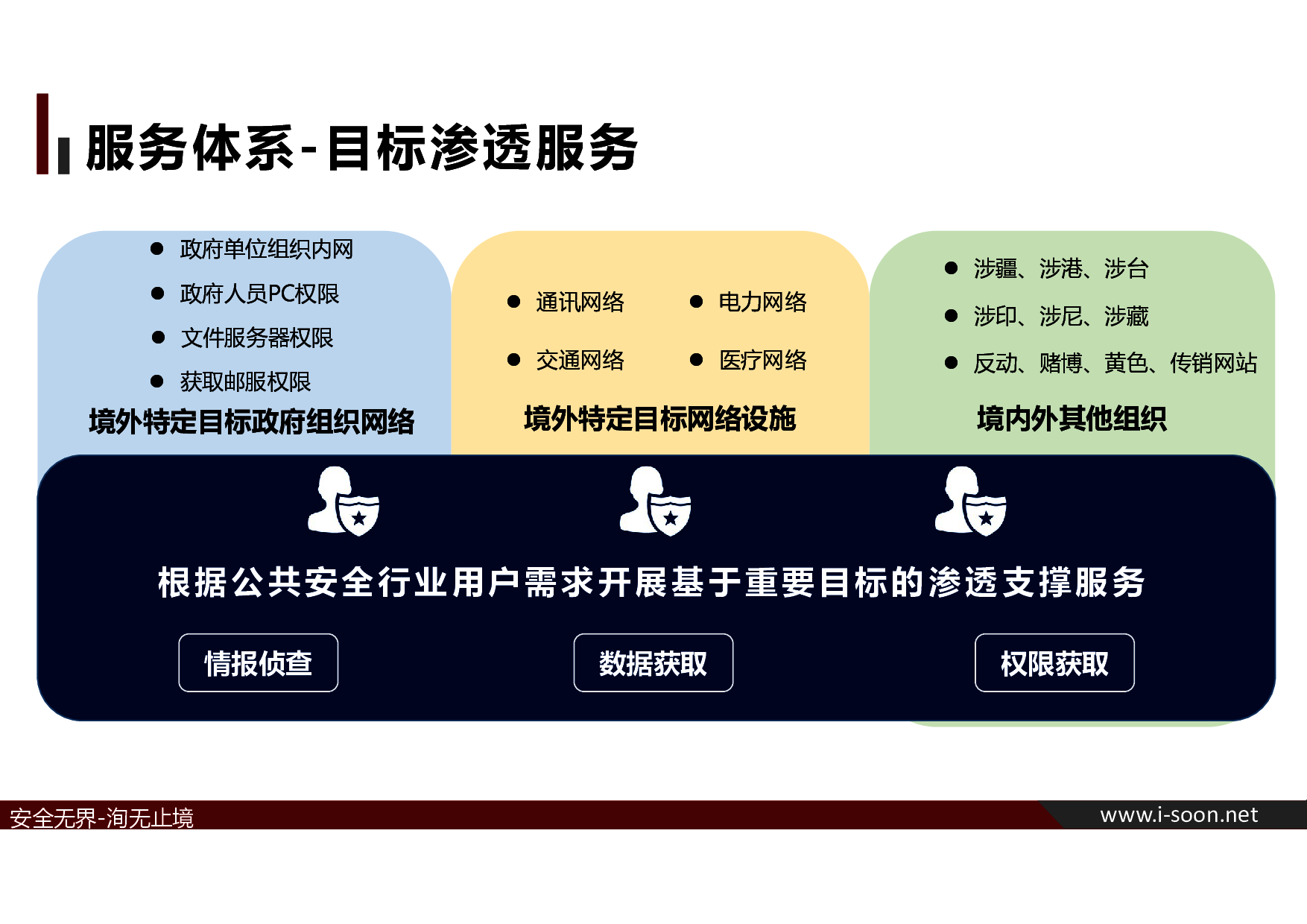 服务体系-目标渗透服务

● 政府单位组织内网
● 政府人员PC权限
● 文件服务器权限
● 获取邮服权限

境外特定目标政府组织网络

● 通讯网络 ● 电力网络
● 交通网络 ● 医疗网络

境外特定目标网络设施

● 涉疆、涉港、涉台
● 涉印、涉尼、涉藏
● 反动、赌博、黄色、传销网站

境内外其他组织

根据公共安全行业用户需求开展基于重要目标的渗透支撑服务

情报侦查

数据获取

权限获取

安全无界-洵无止境

www.i-soon.net